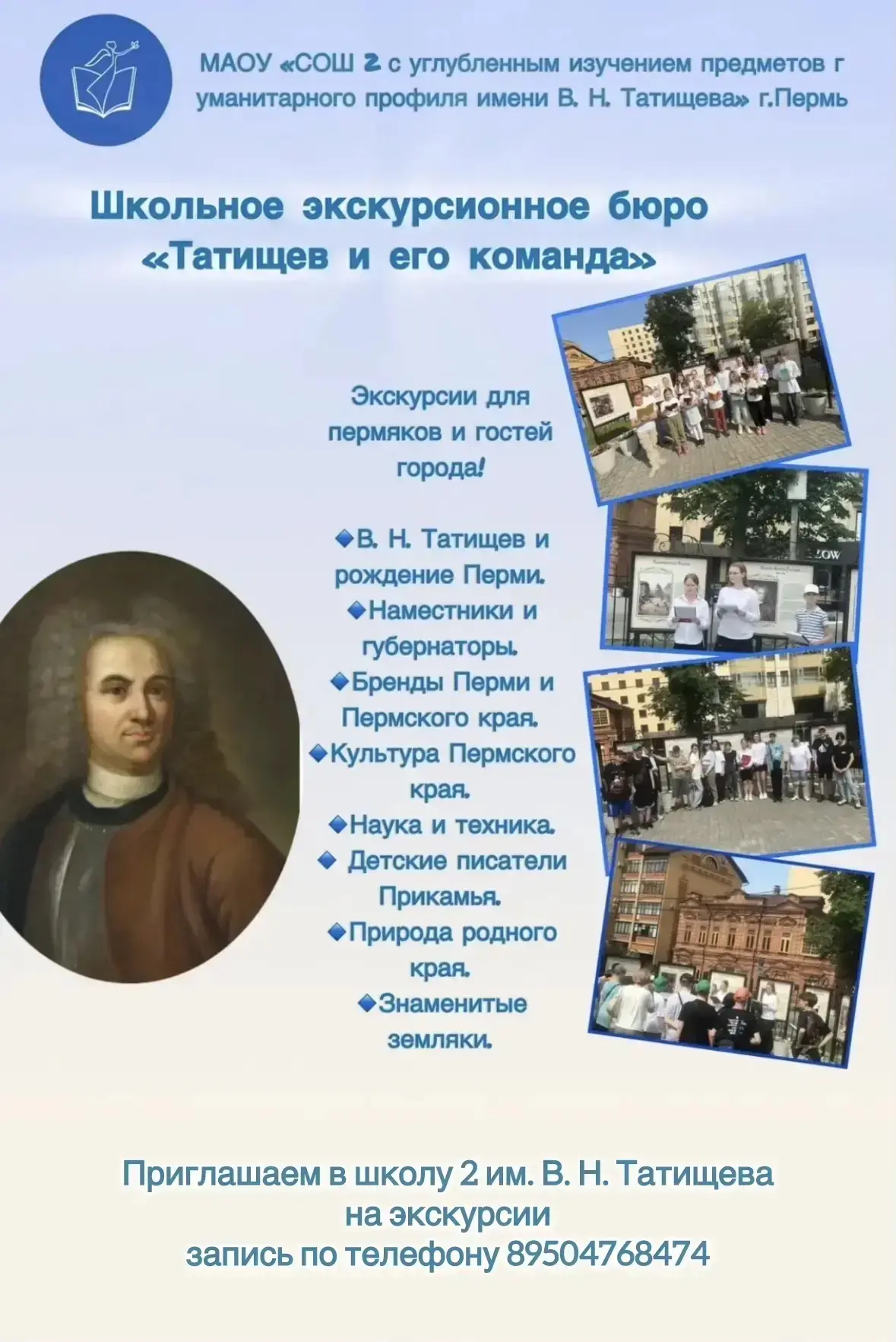 МАОУ «СОШ 2 с углубленным изучением предметов г уманитарного профиля имени В. Н. Татищева» г.Пермь

Школьное экскурсионное бюро «Татищев и его команда»

Экскурсии для пермяков и гостей города!

◆В. Н. Татищев и рождение Перми.
◆Наместники и губернаторы.
◆Бренды Перми и Пермского края.
◆Культура Пермского края.
◆Наука и техника.
◆ Детские писатели Прикамья.
◆Природа родного края.
◆Знаменитые земляки.

Приглашаем в школу 2 им. В. Н. Татищева на экскурсии
запись по телефону 89504768474